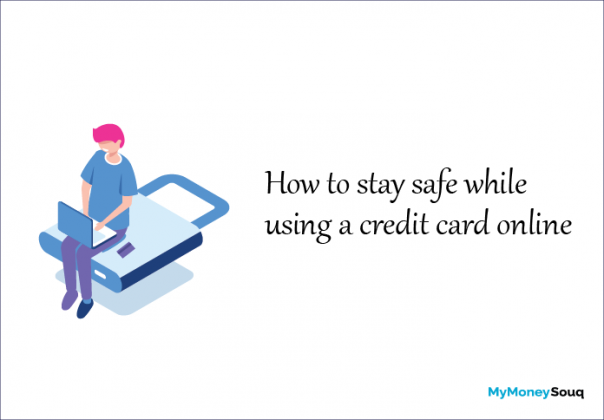 How to stay safe while using a credit card online

MyMoneySouq